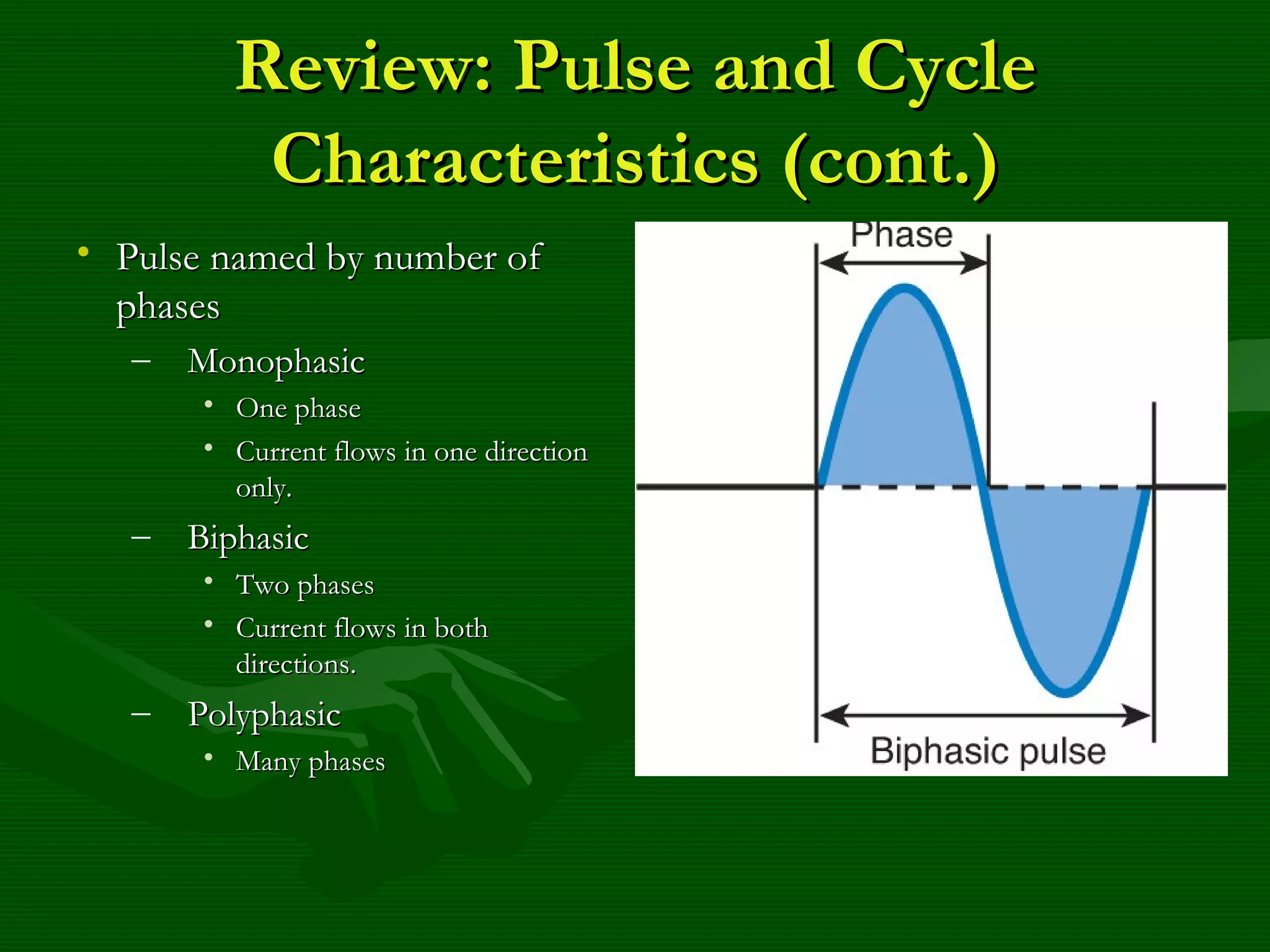 Review: Pulse and Cycle Characteristics (cont.)

• Pulse named by number of phases
– Monophasic
• One phase
• Current flows in one direction only.
– Biphasic
• Two phases
• Current flows in both directions.
– Polyphasic
• Many phases

Phase

Biphasic pulse